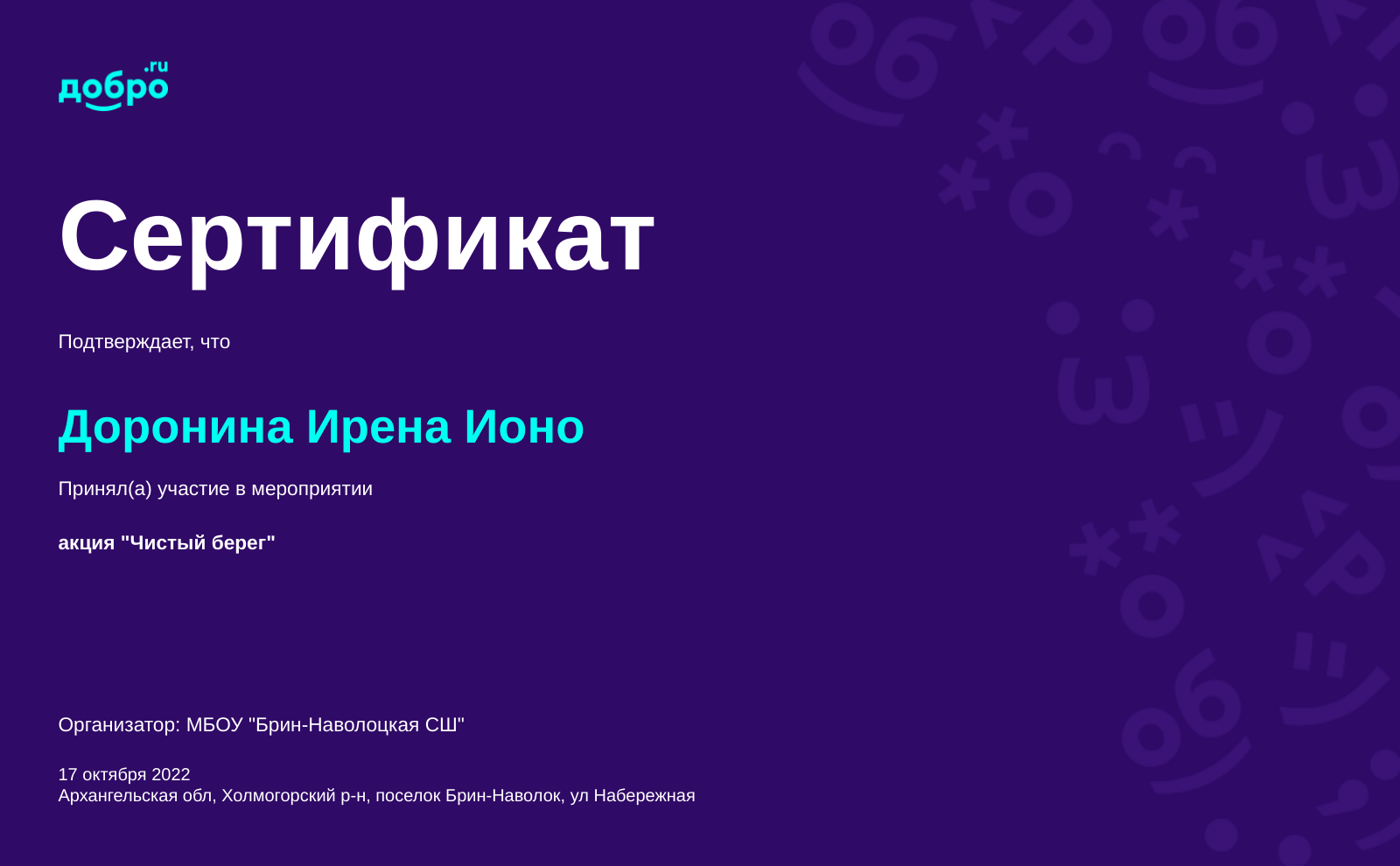 добро.ru

Сертификат

Подтверждает, что

Доронина Ирена Ионо

Принял(а) участие в мероприятии

акция "Чистый берег"

Организатор: МБОУ "Брин-Наволоцкая СШ"

17 октября 2022
Архангельская обл, Холмогорский р-н, поселок Брин-Наволок, ул Набережная